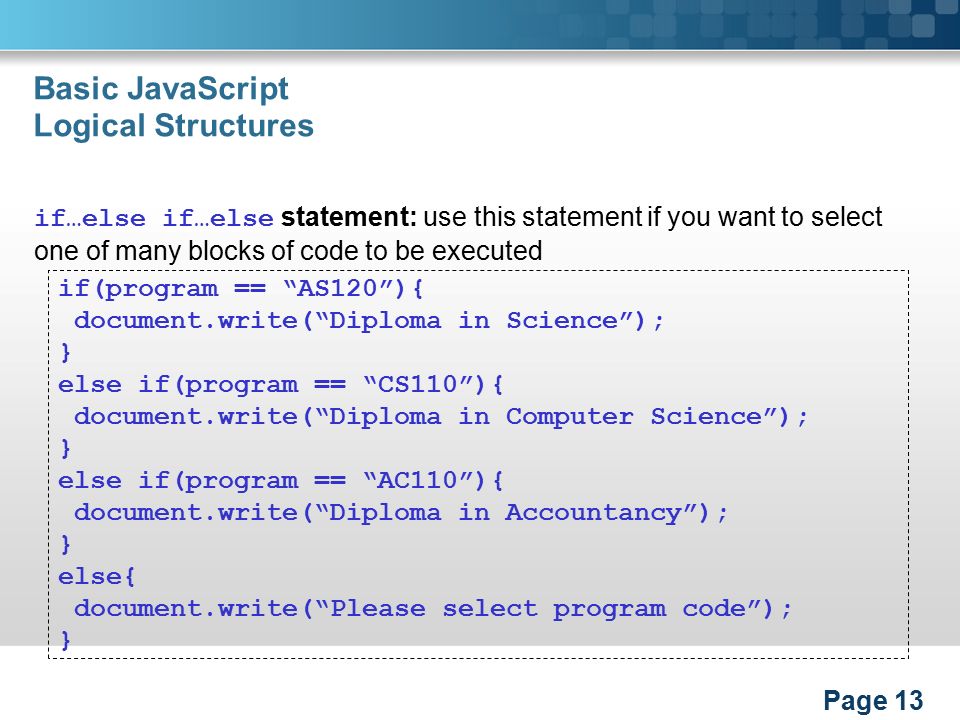 Basic JavaScript
Logical Structures

if…else if…else statement: use this statement if you want to select one of many blocks of code to be executed

if(program == “AS120”){
 document.write(“Diploma in Science”);
}
else if(program == “CS110”){
 document.write(“Diploma in Computer Science”);
}
else if(program == “AC110”){
 document.write(“Diploma in Accountancy”);
}
else{
 document.write(“Please select program code”);
}

Page 13